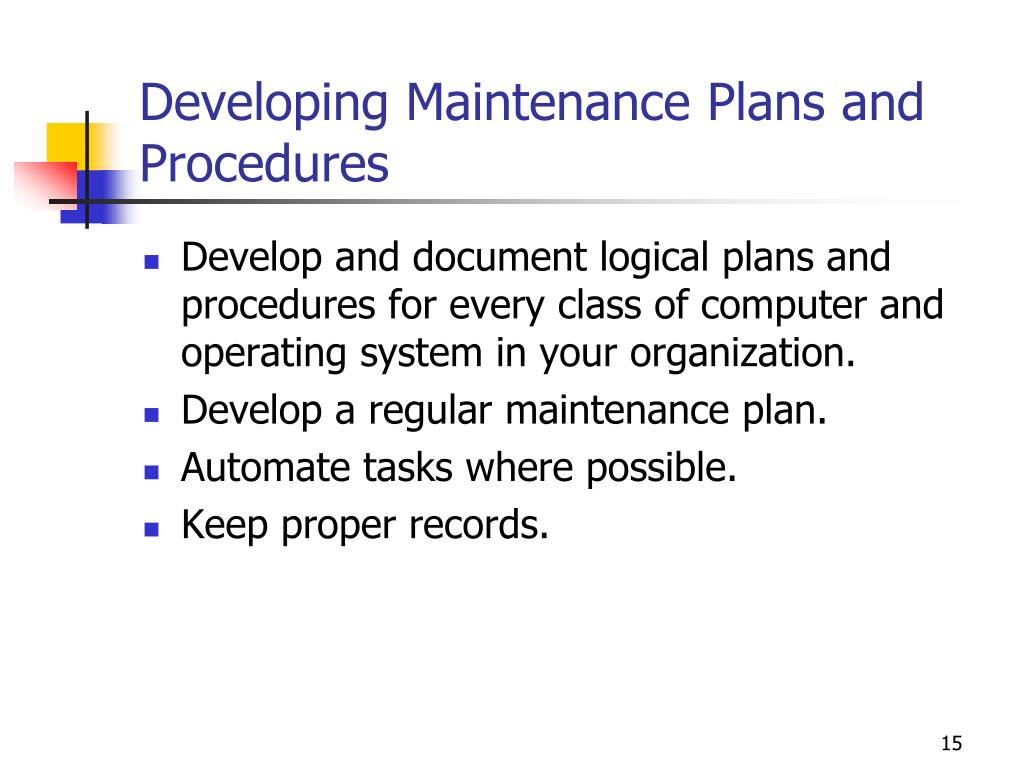 Developing Maintenance Plans and Procedures

- Develop and document logical plans and procedures for every class of computer and operating system in your organization.
- Develop a regular maintenance plan.
- Automate tasks where possible.
- Keep proper records.

15